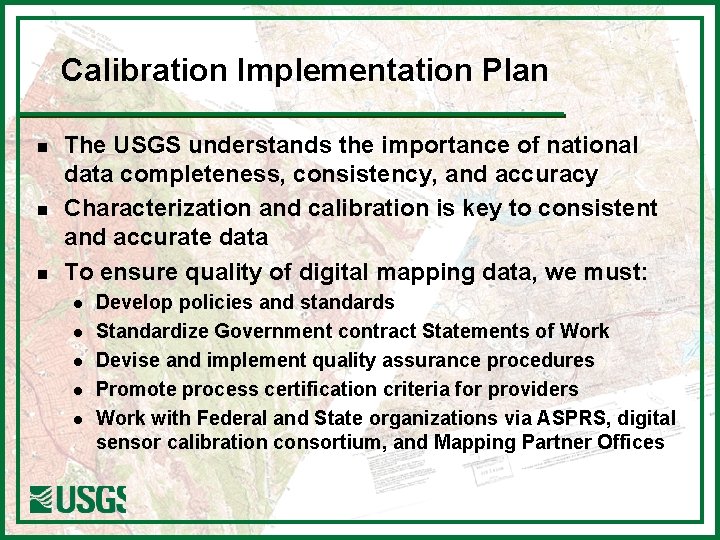 Calibration Implementation Plan

- The USGS understands the importance of national data completeness, consistency, and accuracy
- Characterization and calibration is key to consistent and accurate data
- To ensure quality of digital mapping data, we must:
  - Develop policies and standards
  - Standardize Government contract Statements of Work
  - Devise and implement quality assurance procedures
  - Promote process certification criteria for providers
  - Work with Federal and State organizations via ASPRS, digital sensor calibration consortium, and Mapping Partner Offices

USGS